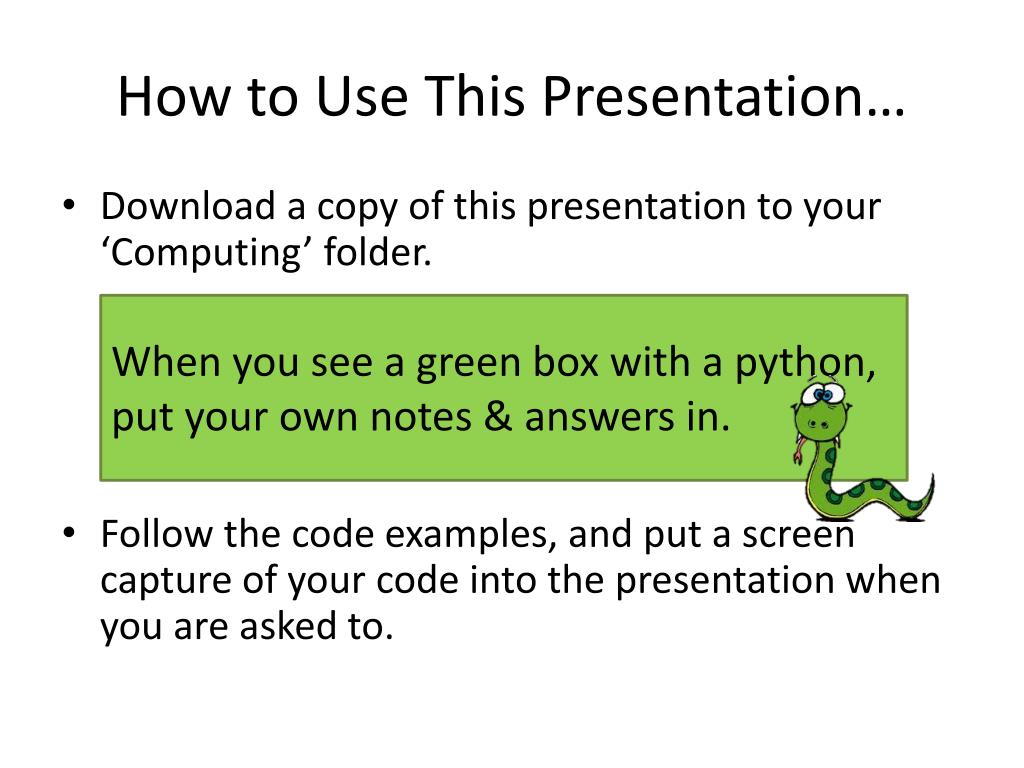 How to Use This Presentation…

• Download a copy of this presentation to your ‘Computing’ folder.

When you see a green box with a python, put your own notes & answers in.

• Follow the code examples, and put a screen capture of your code into the presentation when you are asked to.